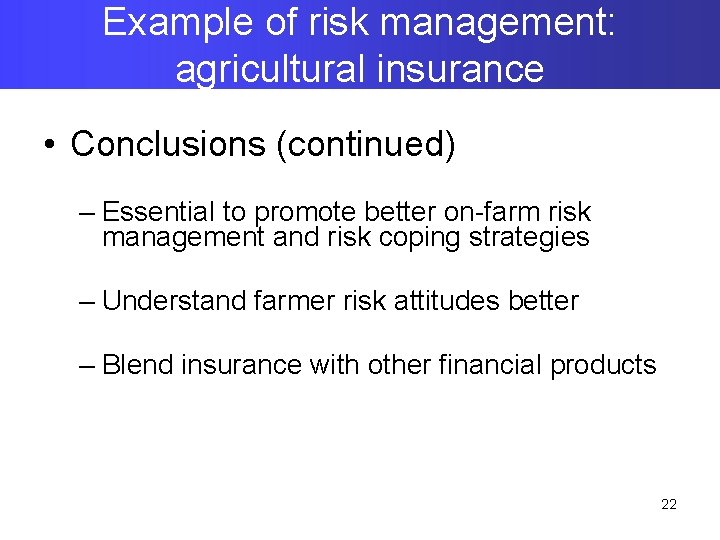 Example of risk management: agricultural insurance

• Conclusions (continued)

– Essential to promote better on-farm risk management and risk coping strategies

– Understand farmer risk attitudes better

– Blend insurance with other financial products

22